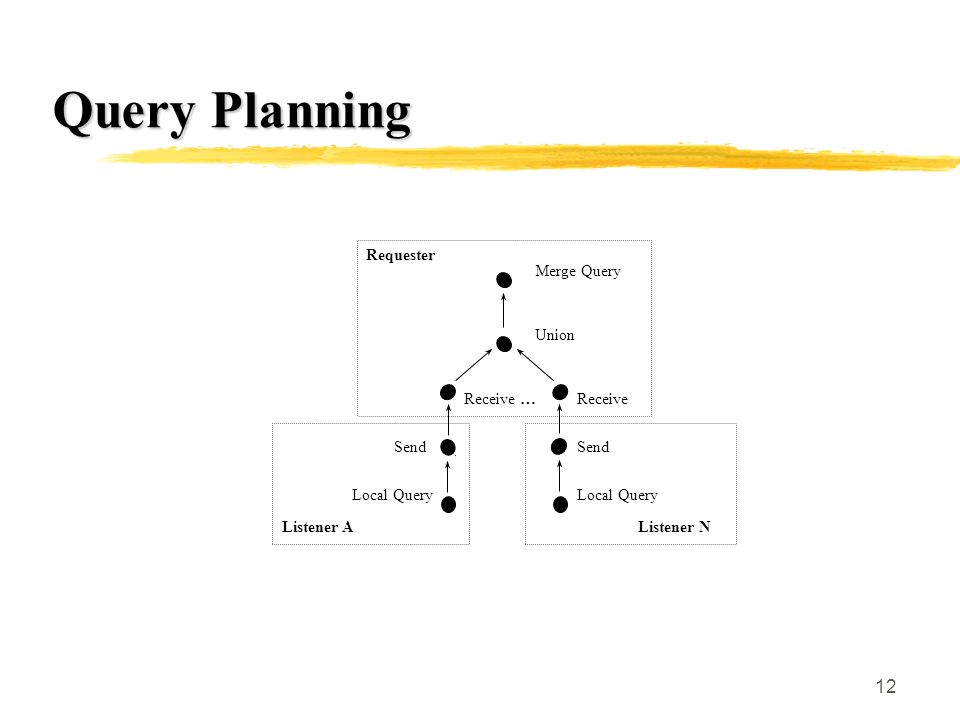 Query Planning

Requester

Merge Query

Union

Receive …

Receive

Send

Local Query

Listener A

Send

Local Query

Listener N

12